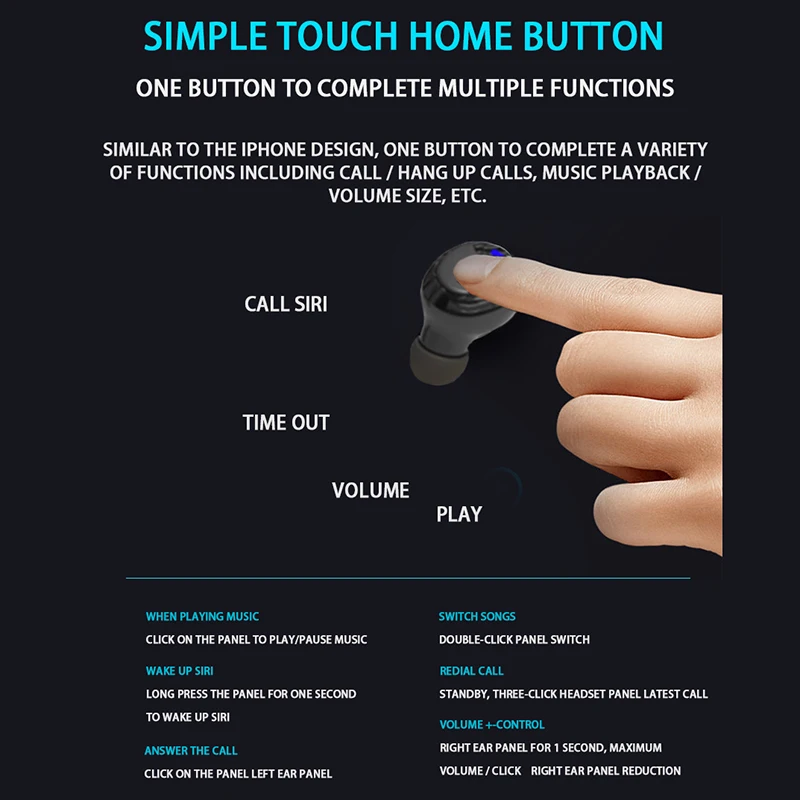 SIMPLE TOUCH HOME BUTTON

ONE BUTTON TO COMPLETE MULTIPLE FUNCTIONS

SIMILAR TO THE IPHONE DESIGN, ONE BUTTON TO COMPLETE A VARIETY OF FUNCTIONS INCLUDING CALL / HANG UP CALLS, MUSIC PLAYBACK / VOLUME SIZE, ETC.

CALL SIRI

TIME OUT

VOLUME

PLAY

WHEN PLAYING MUSIC

CLICK ON THE PANEL TO PLAY/PAUSE MUSIC

WAKE UP SIRI

LONG PRESS THE PANEL FOR ONE SECOND TO WAKE UP SIRI

ANSWER THE CALL

CLICK ON THE PANEL LEFT EAR PANEL

SWITCH SONGS

DOUBLE-CLICK PANEL SWITCH

REDIAL CALL

STANDBY, THREE-CLICK HEADSET PANEL LATEST CALL

VOLUME +-CONTROL

RIGHT EAR PANEL FOR 1 SECOND, MAXIMUM VOLUME / CLICK RIGHT EAR PANEL REDUCTION